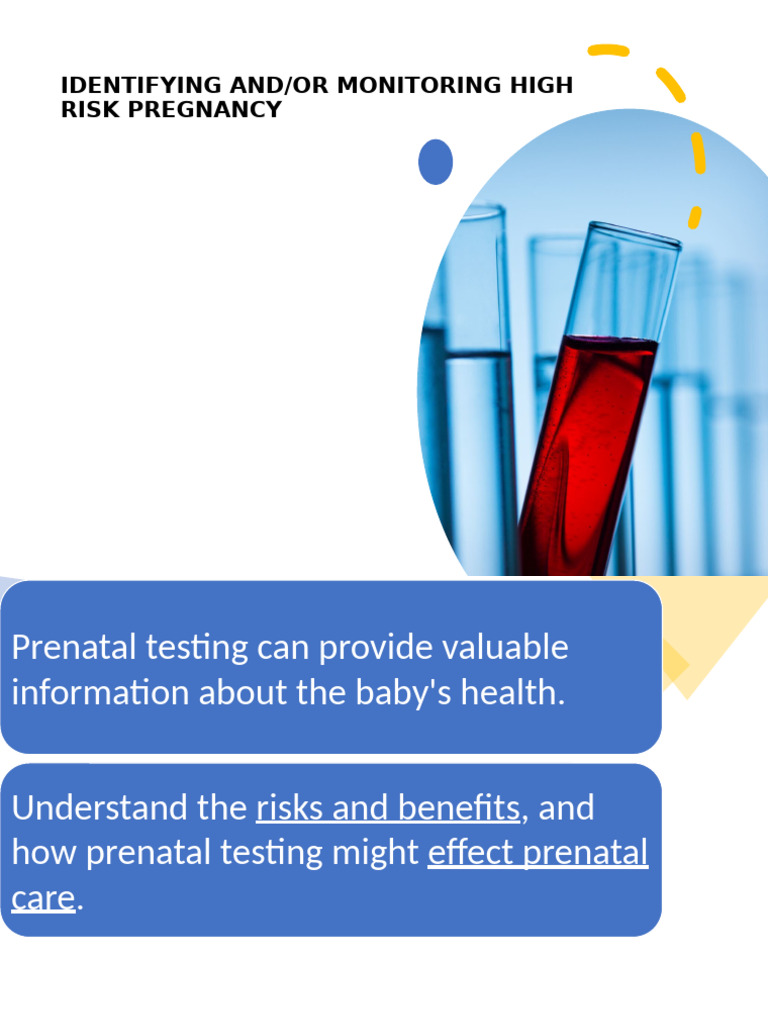 IDENTIFYING AND/OR MONITORING HIGH RISK PREGNANCY

Prenatal testing can provide valuable information about the baby's health.

Understand the risks and benefits, and how prenatal testing might effect prenatal care.